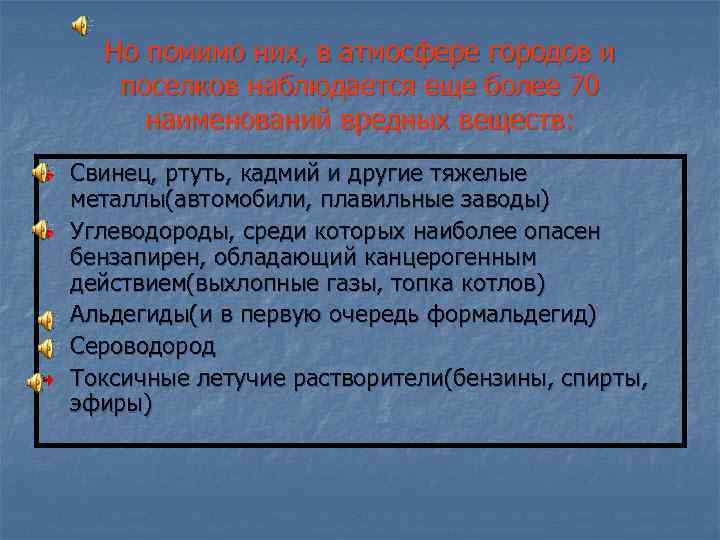 Но помимо них, в атмосфере городов и поселков наблюдается еще более 70 наименований вредных веществ:

Свинец, ртуть, кадмий и другие тяжелые металлы(автомобили, плавильные заводы)
Углеводороды, среди которых наиболее опасен бензапирен, обладающий канцерогенным действием(выхлопные газы, топка котлов)
Альдегиды(и в первую очередь формальдегид)
Сероводород
Токсичные летучие растворители(бензины, спирты, эфиры)